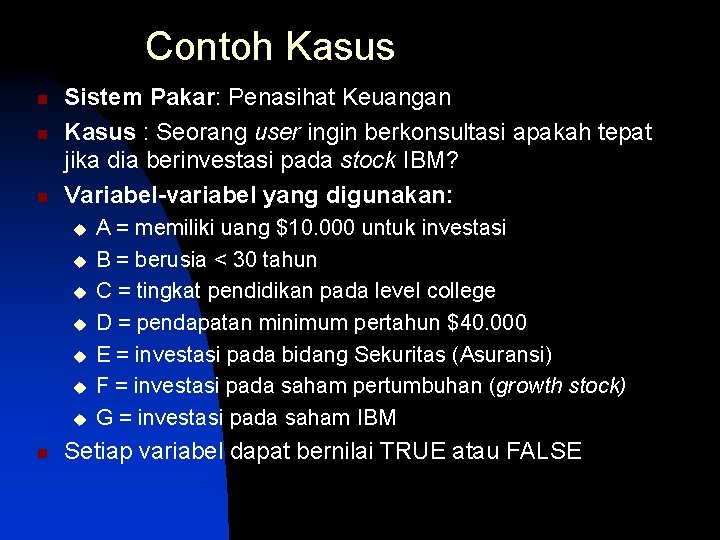 Contoh Kasus

Sistem Pakar: Penasihat Keuangan

Kasus : Seorang user ingin berkonsultasi apakah tepat jika dia berinvestasi pada stock IBM?

Variabel-variabel yang digunakan:

A = memiliki uang \$10.000 untuk investasi

B = berusia < 30 tahun

C = tingkat pendidikan pada level college

D = pendapatan minimum pertahun \$40.000

E = investasi pada bidang Sekuritas (Asuransi)

F = investasi pada saham pertumbuhan (growth stock)

G = investasi pada saham IBM

Setiap variabel dapat bernilai TRUE atau FALSE